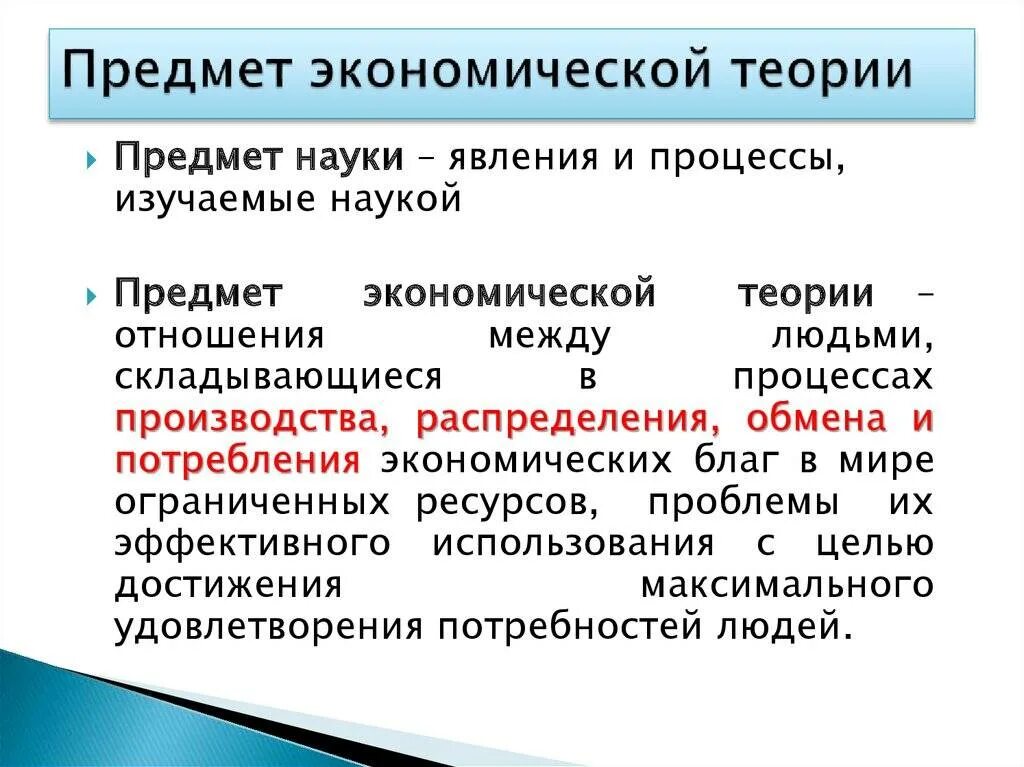 Предмет экономической теории

Предмет науки – явления и процессы, изучаемые наукой

Предмет экономической теории – отношения между людьми, складывающиеся в процессах производства, распределения, обмена и потребления экономических благ в мире ограниченных ресурсов, проблемы их эффективного использования с целью достижения максимального удовлетворения потребностей людей.